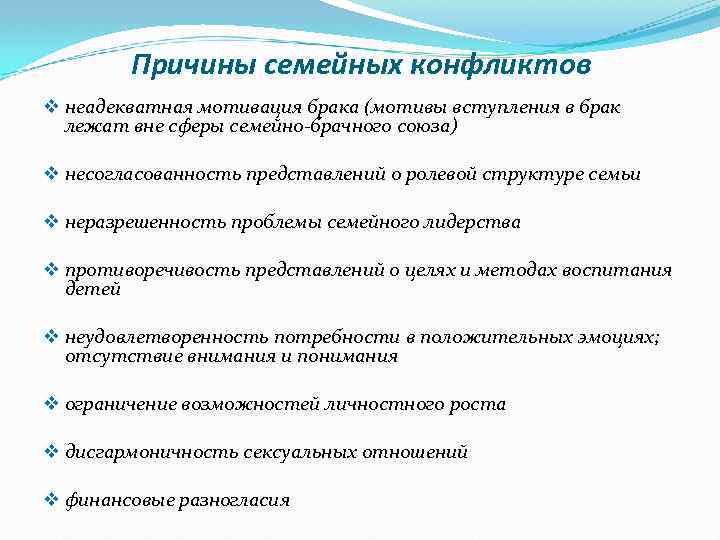 Причины семейных конфликтов

❖ неадекватная мотивация брака (мотивы вступления в брак лежат вне сферы семейно-брачного союза)

❖ несогласованность представлений о ролевой структуре семьи

❖ неразрешенность проблемы семейного лидерства

❖ противоречивость представлений о целях и методах воспитания детей

❖ неудовлетворенность потребности в положительных эмоциях; отсутствие внимания и понимания

❖ ограничение возможностей личностного роста

❖ дисгармоничность сексуальных отношений

❖ финансовые разногласия